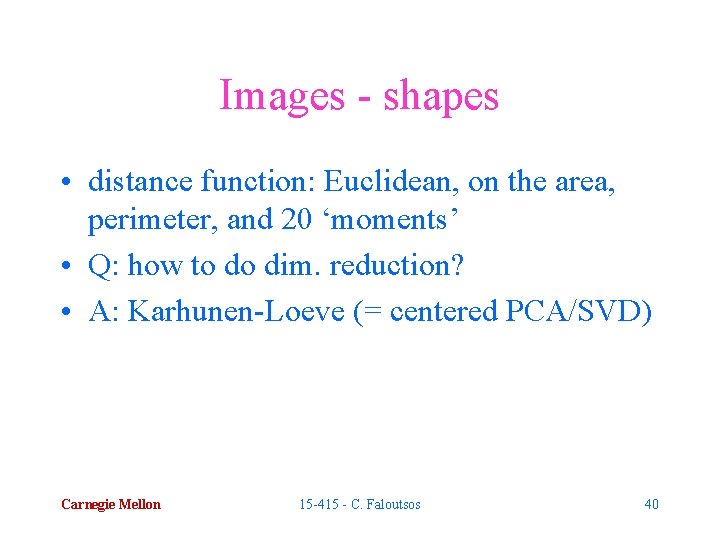 Images - shapes

• distance function: Euclidean, on the area, perimeter, and 20 ‘moments’
• Q: how to do dim. reduction?
• A: Karhunen-Loeve (= centered PCA/SVD)

Carnegie Mellon

15-415 - C. Faloutsos

40